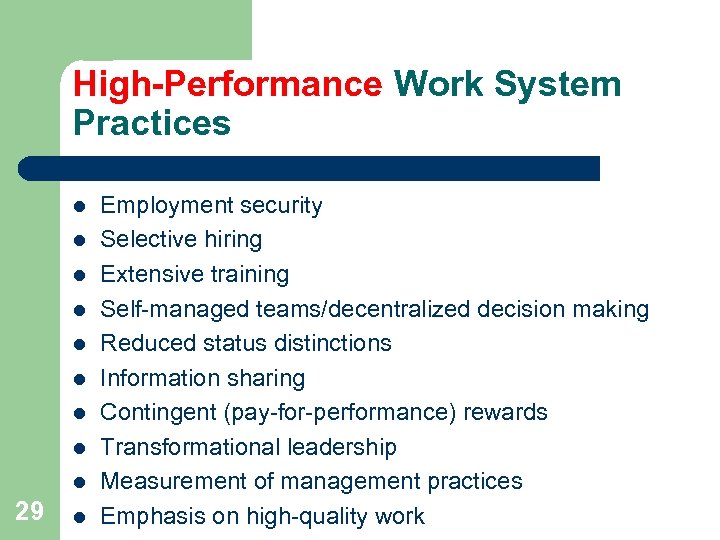 High-Performance Work System Practices

- Employment security
- Selective hiring
- Extensive training
- Self-managed teams/decentralized decision making
- Reduced status distinctions
- Information sharing
- Contingent (pay-for-performance) rewards
- Transformational leadership
- Measurement of management practices
- Emphasis on high-quality work

29